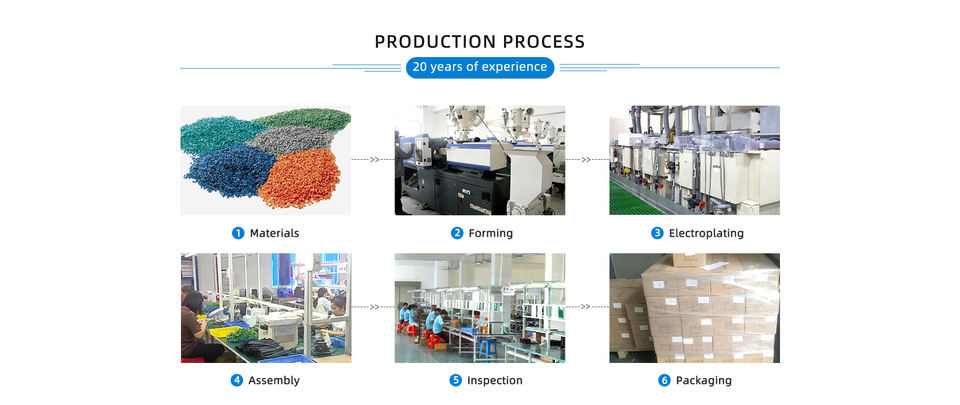 PRODUCTION PROCESS

20 years of experience

1 Materials

2 Forming

3 Electroplating

4 Assembly

5 Inspection

6 Packaging